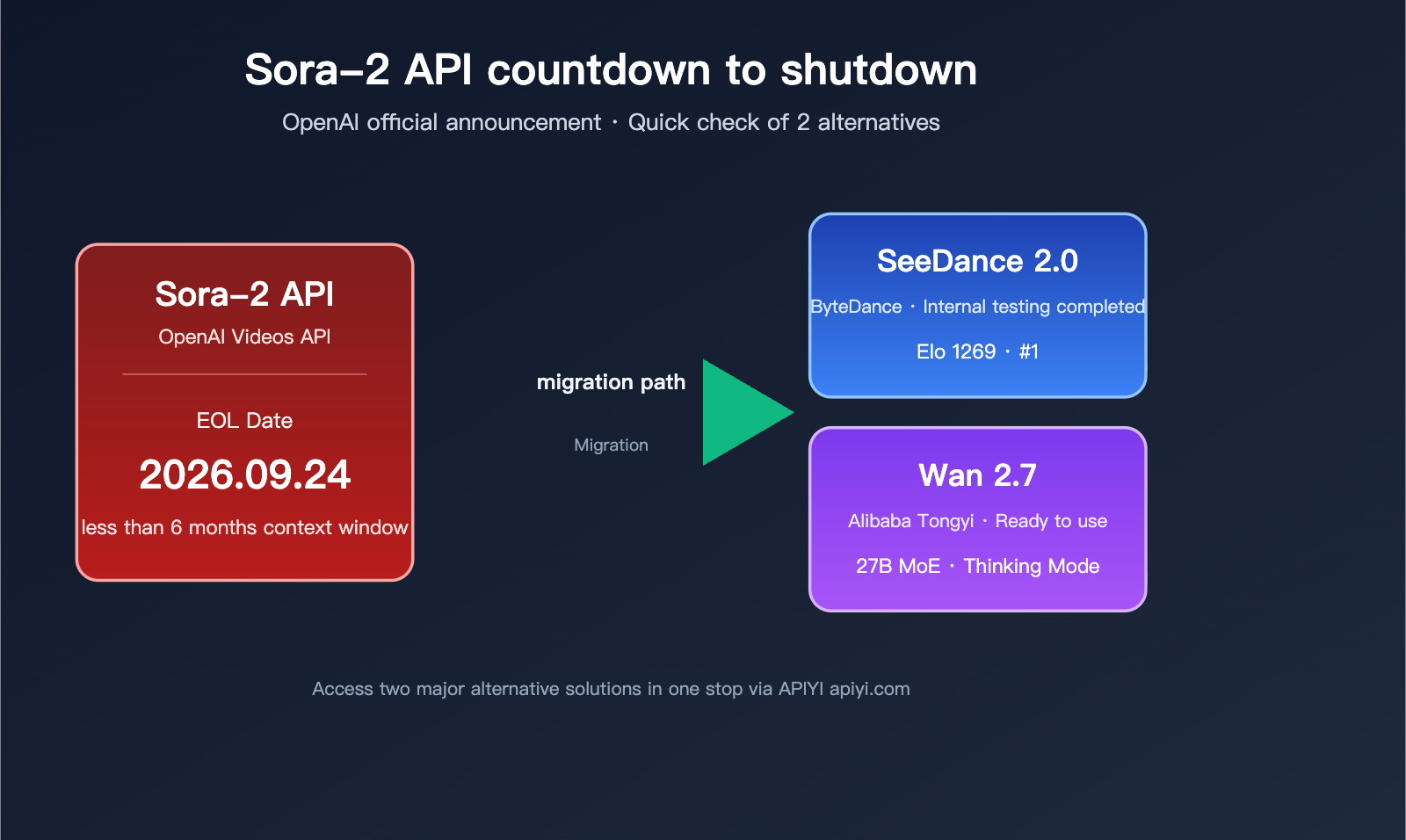 Sora–2 API countdown to shutdown

OpenAI official announcement · Quick check of 2 alternatives

Sora–2 API

OpenAI Videos API

EOL Date

2026.09.24

less than 6 months context window

migration path

Migration

SeeDance 2.0

ByteDance · Internal testing completed

Elo 1269 · #1

Wan 2.7

Alibaba Tongyi · Ready to use

27B MoE · Thinking Mode

Access two major alternative solutions in one stop via APIYI apiyi.com